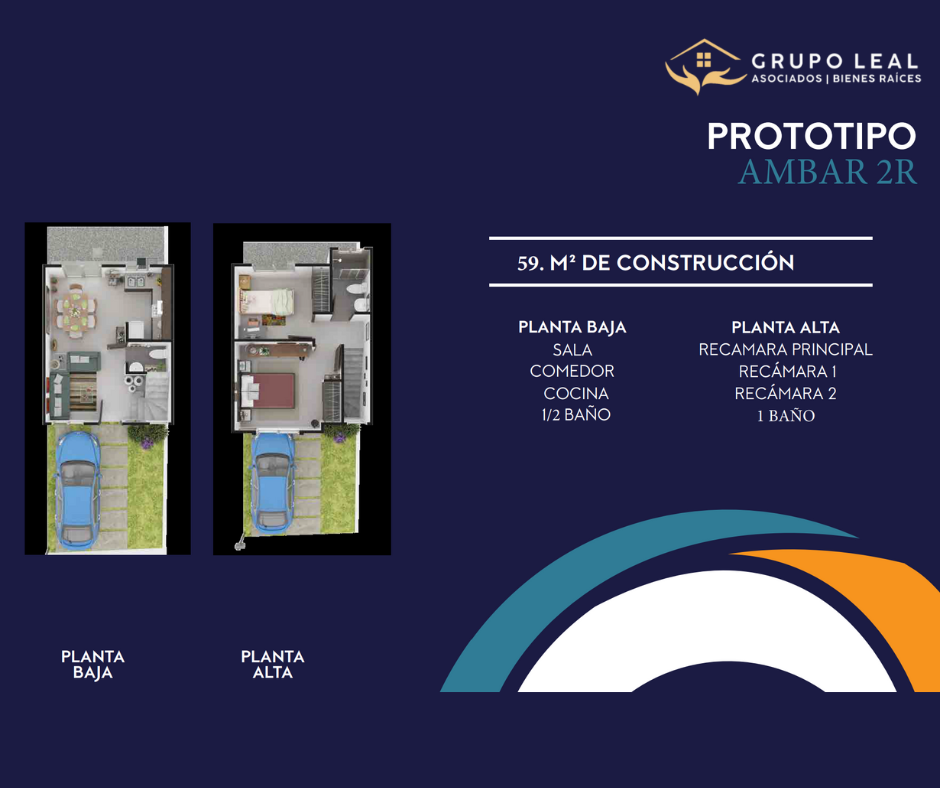 GRUPO LEAL
ASOCIADOS | BIENES RAÍCES

PROTOTIPO
AMBAR 2R

59. M² DE CONSTRUCCIÓN

PLANTA BAJA
SALA
COMEDOR
COCINA
1/2 BAÑO

PLANTA ALTA
RECAMARA PRINCIPAL
RECÁMARA 1
RECÁMARA 2
1 BAÑO

PLANTA BAJA

PLANTA ALTA